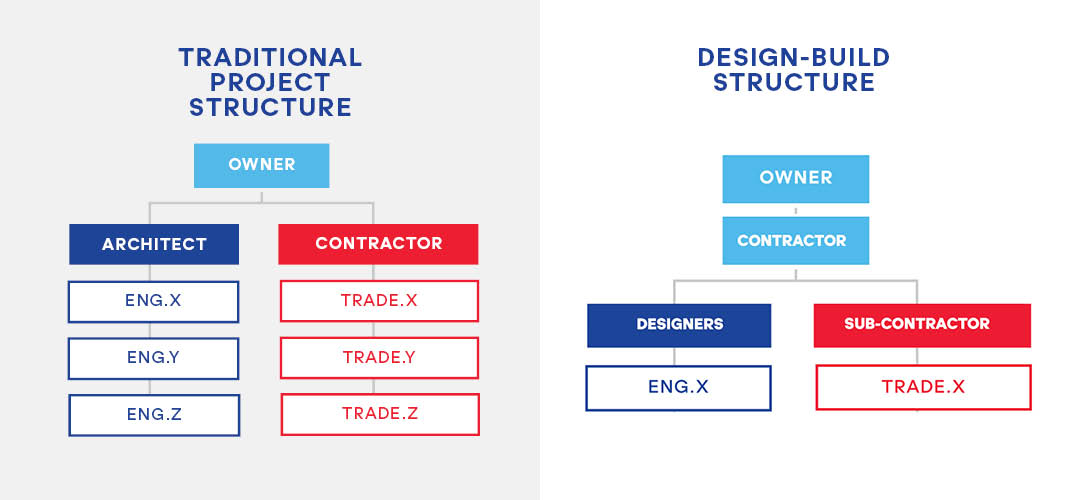 TRADITIONAL PROJECT STRUCTURE

OWNER

ARCHITECT

ENG.X

ENG.Y

ENG.Z

CONTRACTOR

TRADE.X

TRADE.Y

TRADE.Z

DESIGN-BUILD STRUCTURE

OWNER

CONTRACTOR

DESIGNERS

ENG.X

SUB-CONTRACTOR

TRADE.X